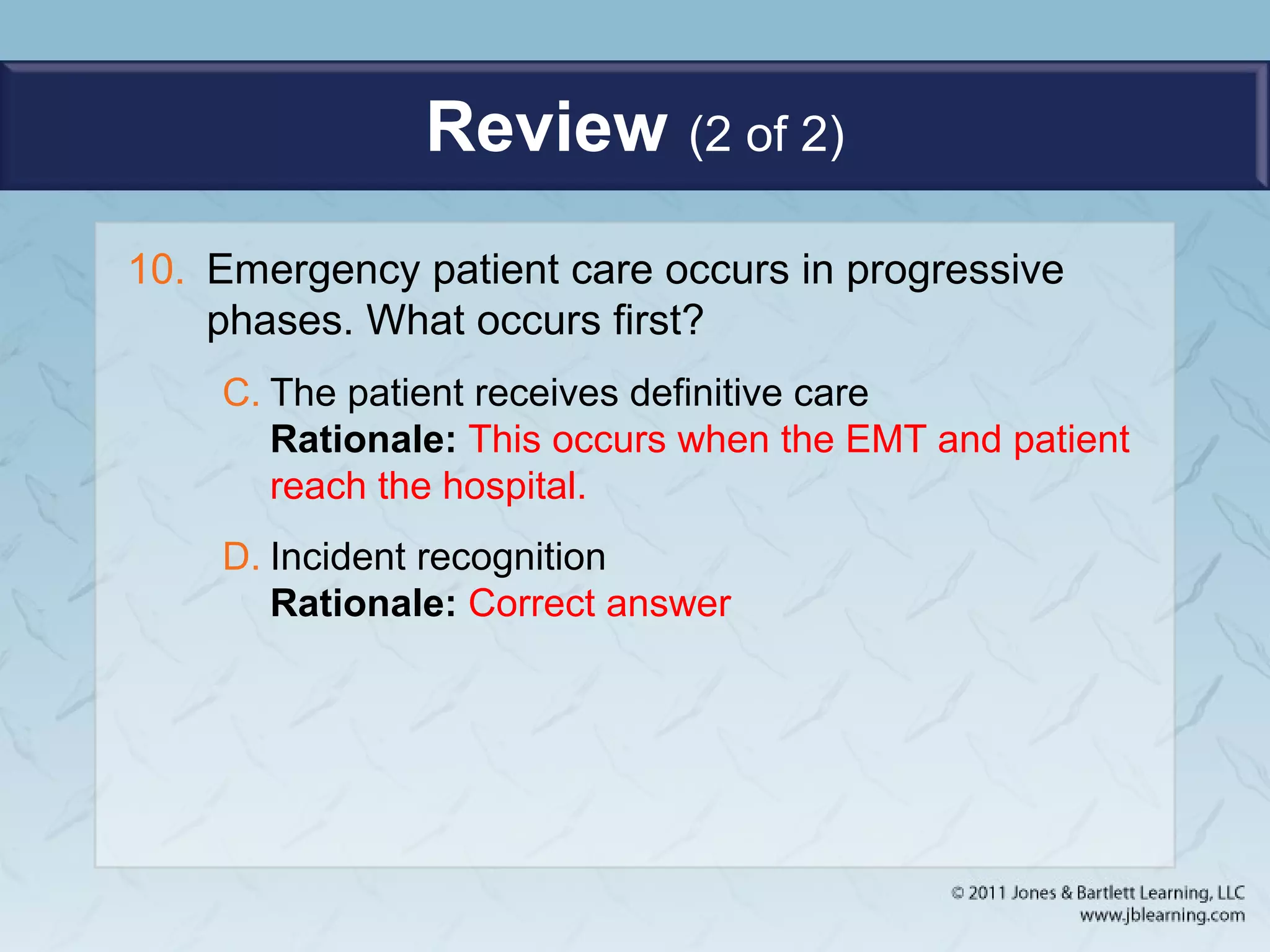 Review (2 of 2)

10. Emergency patient care occurs in progressive phases. What occurs first?

C. The patient receives definitive care
Rationale: This occurs when the EMT and patient reach the hospital.

D. Incident recognition
Rationale: Correct answer

© 2011 Jones & Bartlett Learning, LLC
www.jblearning.com